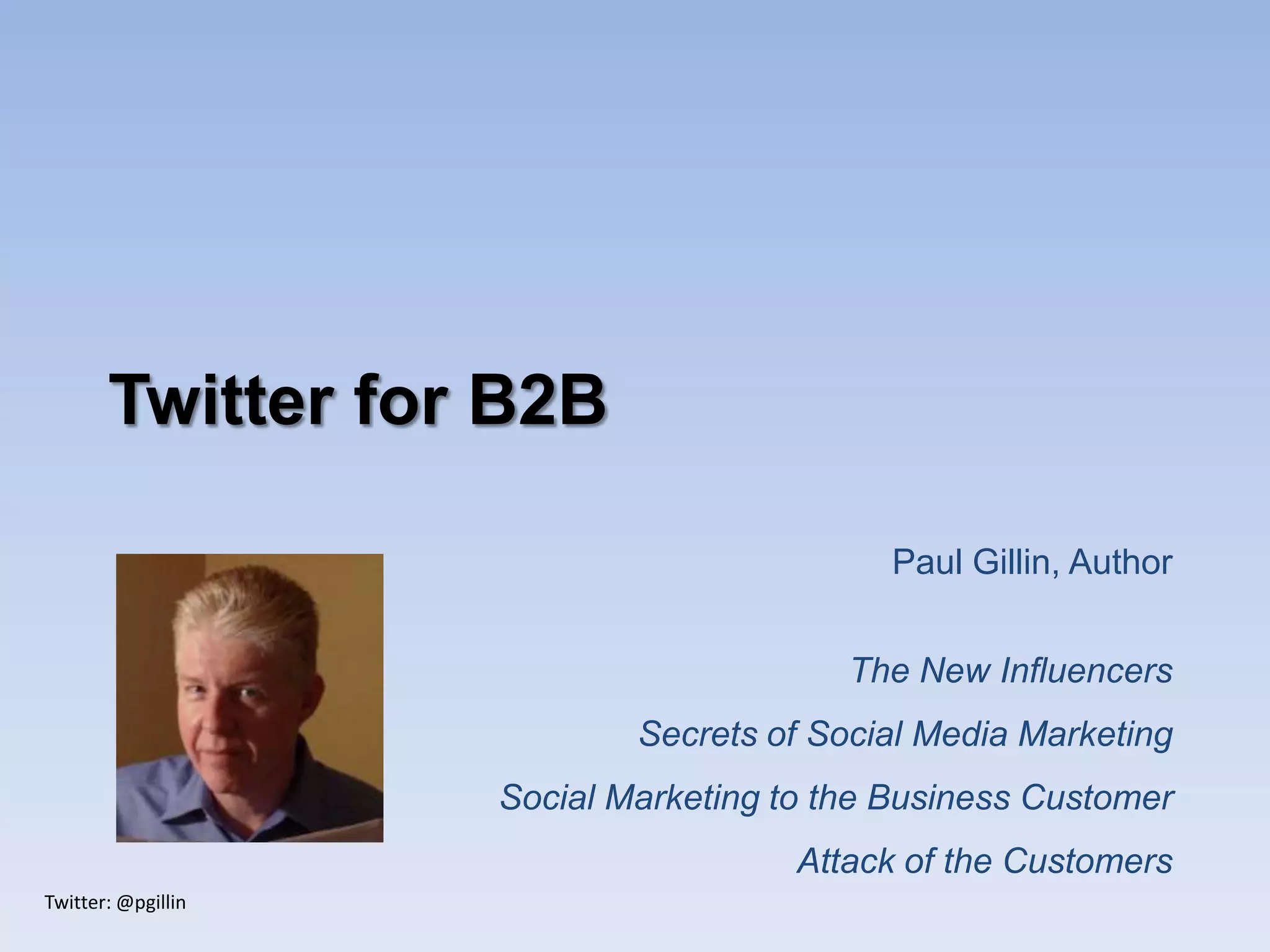 Twitter for B2B

Paul Gillin, Author

The New Influencers

Secrets of Social Media Marketing

Social Marketing to the Business Customer

Attack of the Customers

Twitter: @pgillin